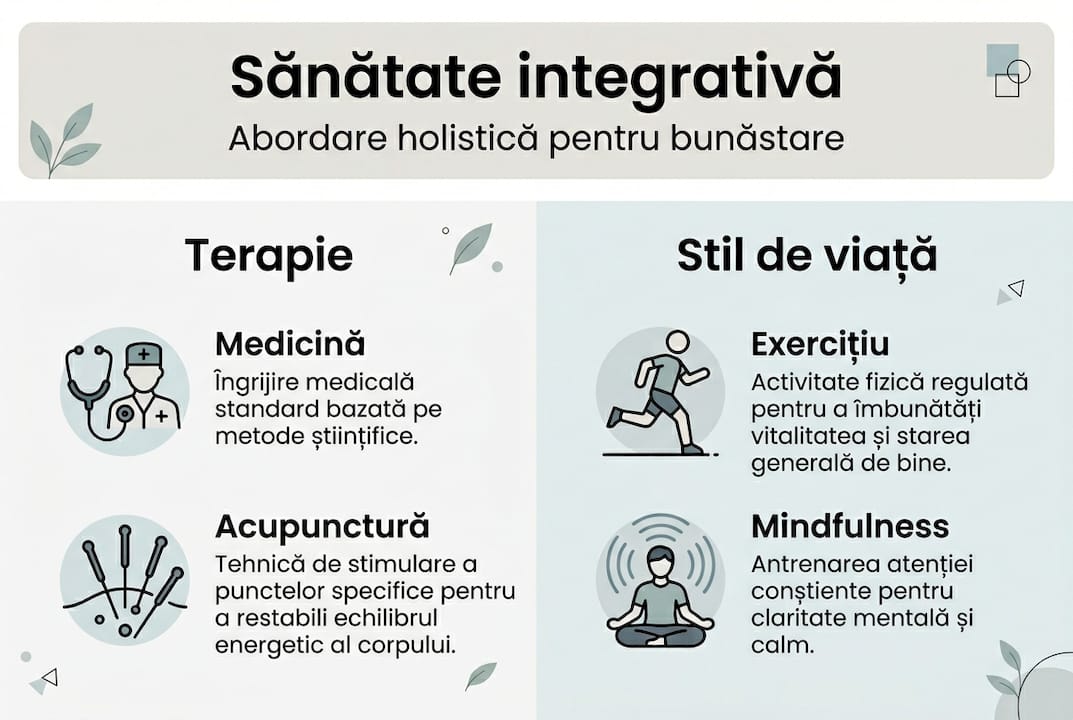 Sănătate integrativă
Abordare holistică pentru bunăstare

Terapie

Medicină
Îngrijire medicală standard bazată pe metode științifice.

Acupunctură
Tehnică de stimulare a punctelor specifice pentru a restabili echilibrul energetic al corpului.

Stil de viață

Exercițiu
Activitate fizică regulată pentru a îmbunătăți vitalitatea și starea generală de bine.

Mindfulness
Antrenarea atenției conștiente pentru claritate mentală și calm.